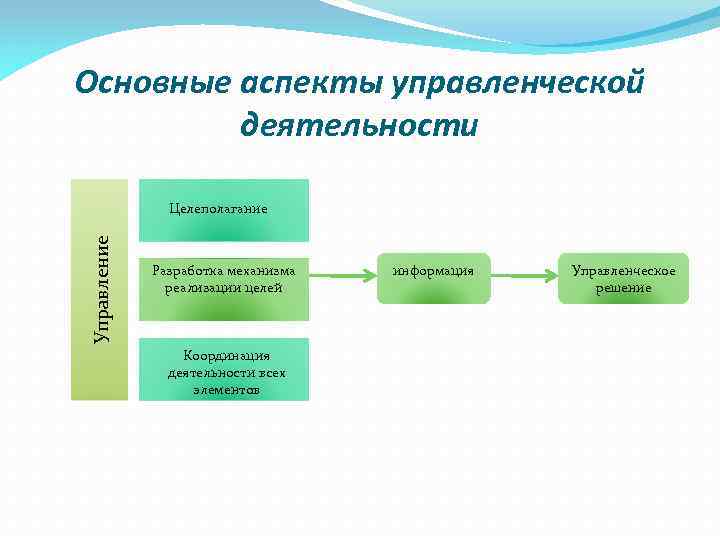 Основные аспекты управленческой деятельности

Управление

Целеполагание

Разработка механизма реализации целей

Координация деятельности всех элементов

информация

Управленческое решение